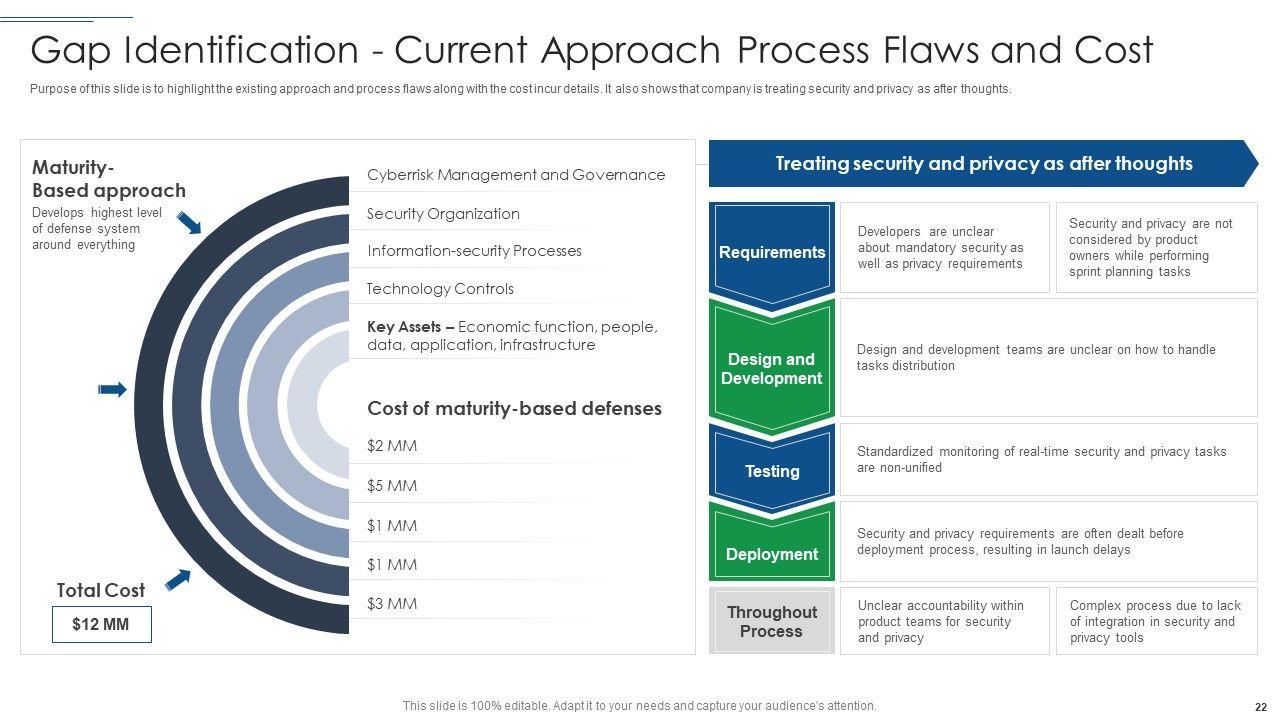 Gap Identification - Current Approach Process Flaws and Cost

Purpose of this slide is to highlight the existing approach and process flaws along with the cost incur details. It also shows that company is treating security and privacy as after thoughts.

Maturity-Based approach
Develops highest level of defense system around everything

Cyberrisk Management and Governance
Security Organization
Information-security Processes
Technology Controls
Key Assets – Economic function, people, data, application, infrastructure

Cost of maturity-based defenses
$2 MM
$5 MM
$1 MM
$1 MM
$3 MM

Total Cost
$12 MM

Treating security and privacy as after thoughts

Requirements
Developers are unclear about mandatory security as well as privacy requirements
Security and privacy are not considered by product owners while performing sprint planning tasks

Design and Development
Design and development teams are unclear on how to handle tasks distribution

Testing
Standardized monitoring of real-time security and privacy tasks are non-unified

Deployment
Security and privacy requirements are often dealt before deployment process, resulting in launch delays

Throughout Process
Unclear accountability within product teams for security and privacy
Complex process due to lack of integration in security and privacy tools

This slide is 100% editable. Adapt it to your needs and capture your audience's attention.
22